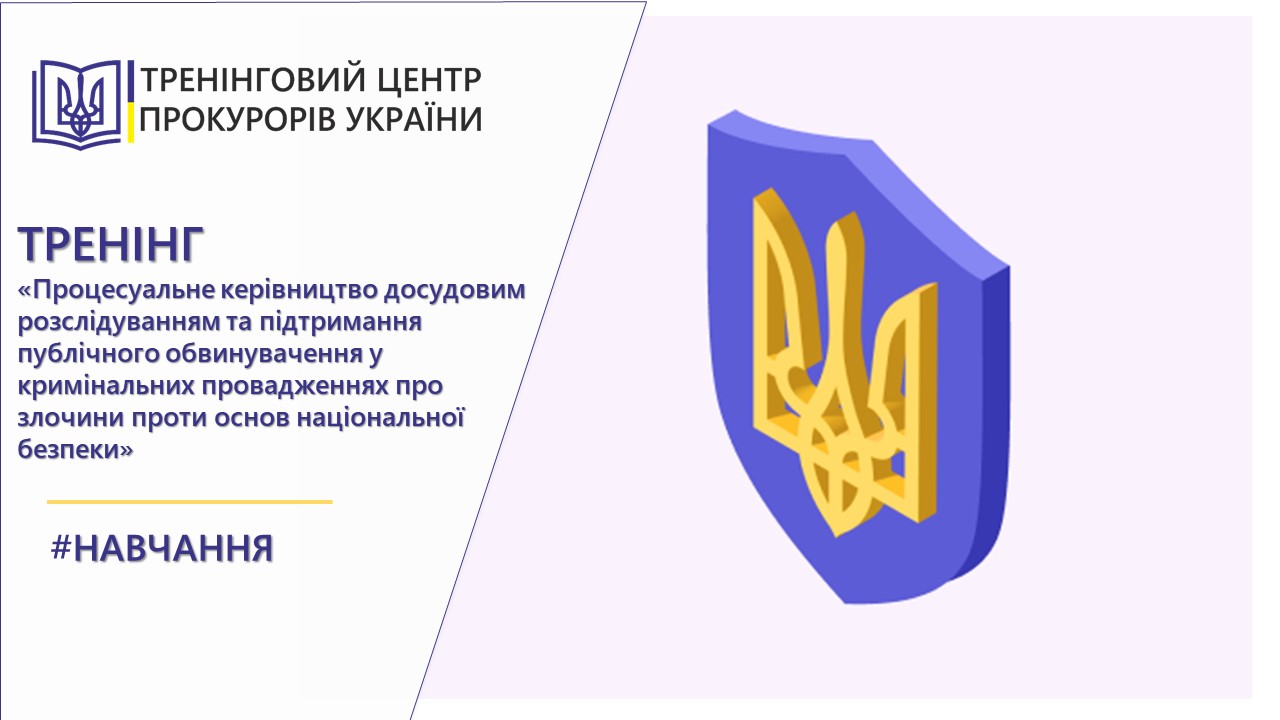 ТРЕНІНГОВИЙ ЦЕНТР
ПРОКУРОРІВ УКРАЇНИ

ТРЕНІНГ
«Процесуальне керівництво досудовим розслідуванням та підтримання публічного обвинувачення у кримінальних провадженнях про злочини проти основ національної безпеки»

#НАВЧАННЯ